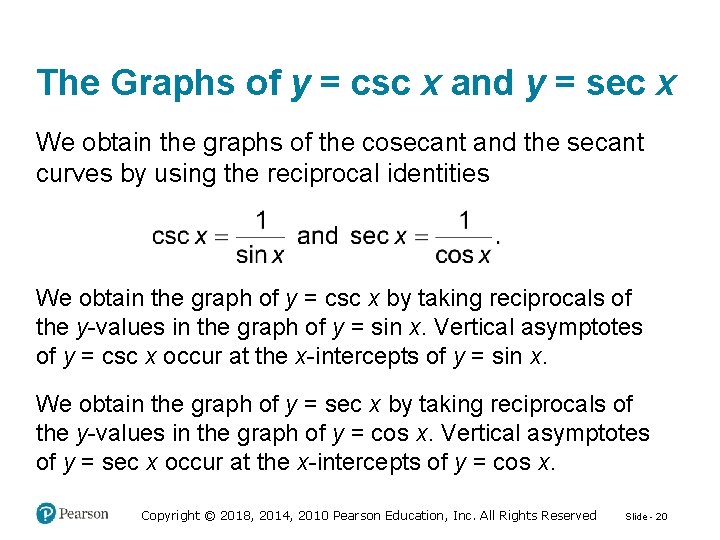 The Graphs of $y = \csc x$ and $y = \sec x$

We obtain the graphs of the cosecant and the secant curves by using the reciprocal identities

$\csc x = \frac{1}{\sin x}$ and $\sec x = \frac{1}{\cos x}$.

We obtain the graph of $y = \csc x$ by taking reciprocals of the $y$-values in the graph of $y = \sin x$. Vertical asymptotes of $y = \csc x$ occur at the $x$-intercepts of $y = \sin x$.

We obtain the graph of $y = \sec x$ by taking reciprocals of the $y$-values in the graph of $y = \cos x$. Vertical asymptotes of $y = \sec x$ occur at the $x$-intercepts of $y = \cos x$.

Pearson

Copyright © 2018, 2014, 2010 Pearson Education, Inc. All Rights Reserved

Slide - 20